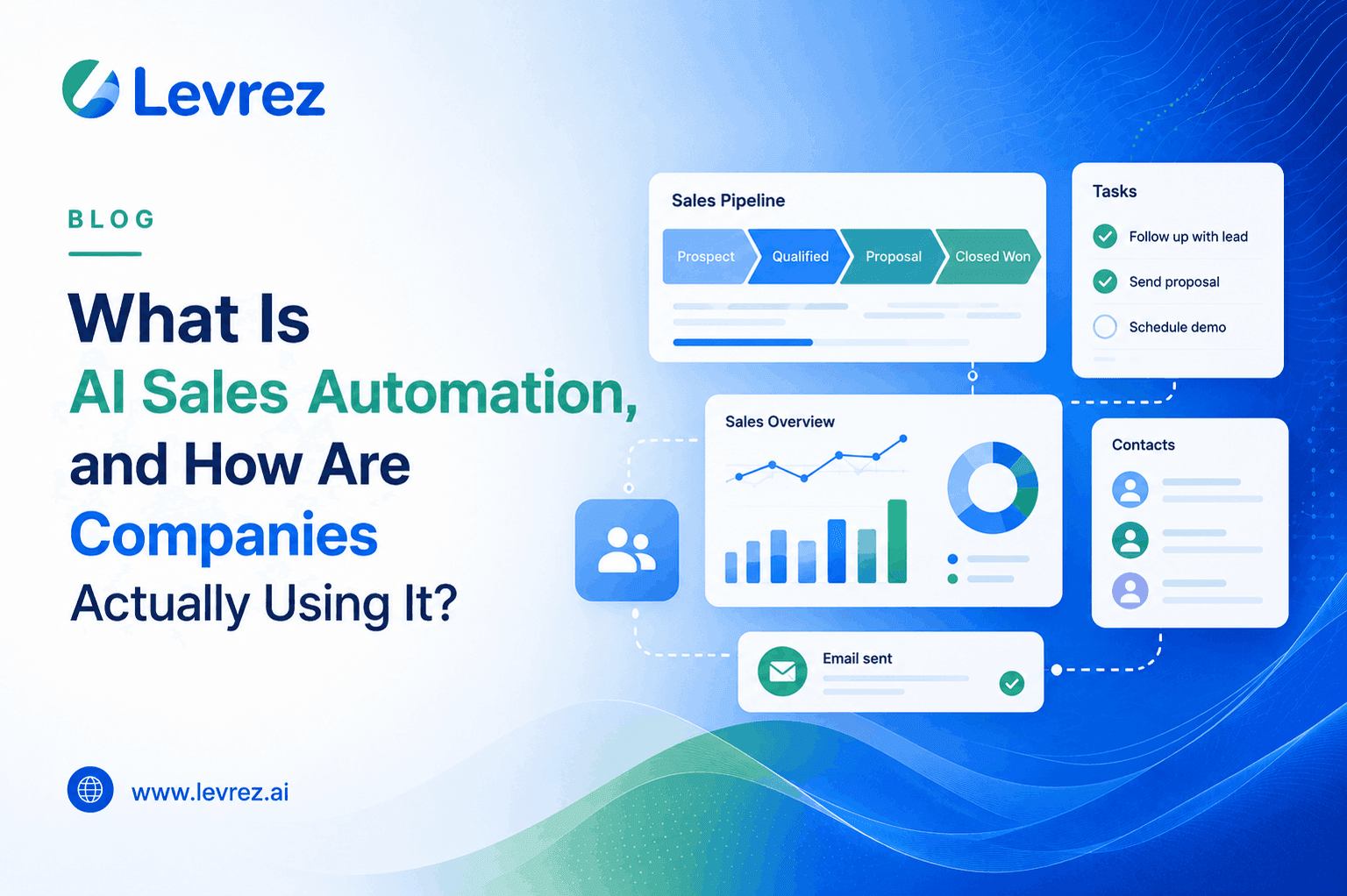 Levrez

BLOG

What Is AI Sales Automation, and How Are Companies Actually Using It?

www.levrez.ai

Sales Pipeline

Prospect Qualified Proposal Closed Won

Tasks

Follow up with lead

Send proposal

Schedule demo

Sales Overview

Contacts

Email sent